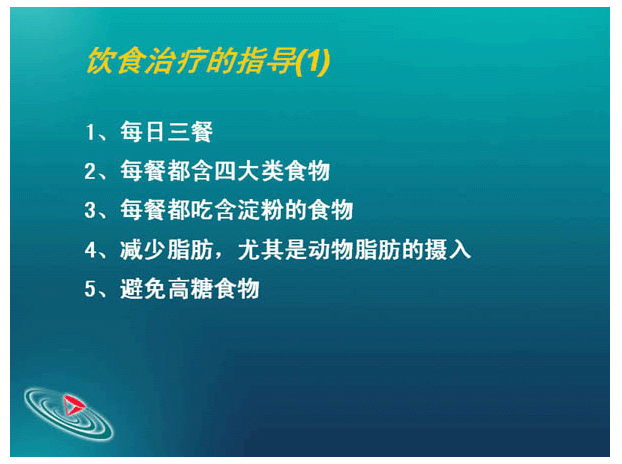 饮食治疗的指导(1)

1、每日三餐

2、每餐都含四大类食物

3、每餐都吃含淀粉的食物

4、减少脂肪，尤其是动物脂肪的摄入

5、避免高糖食物